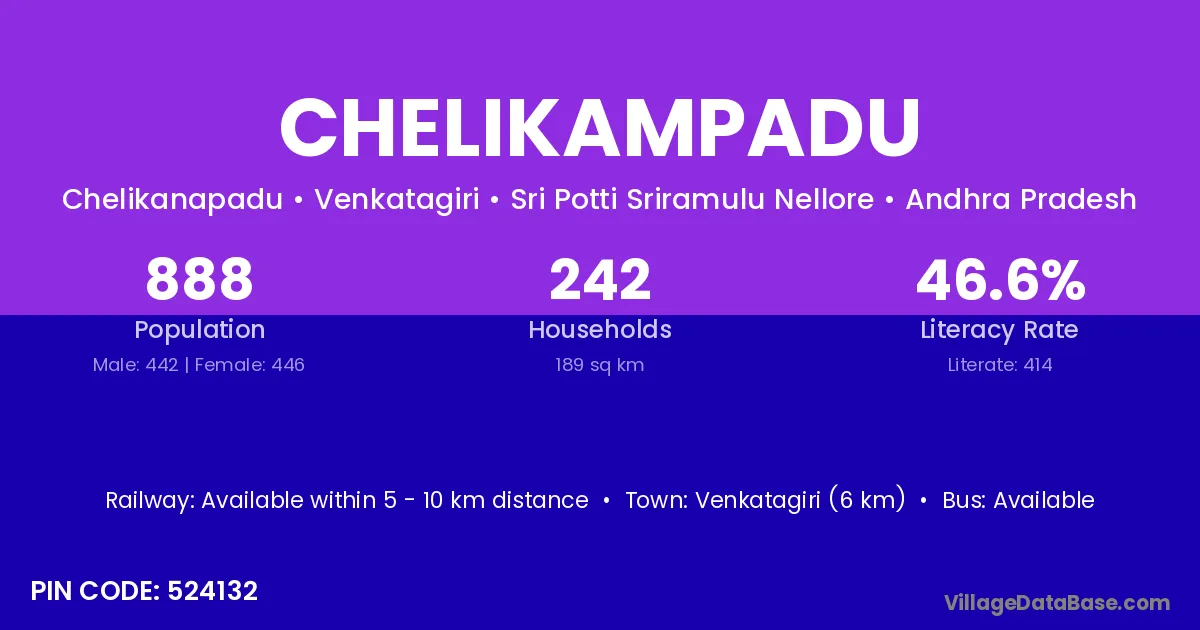 CHELIKAMPADU

Chelikanapadu • Venkatagiri • Sri Potti Sriramulu Nellore • Andhra Pradesh

888
Population
Male: 442 | Female: 446

242
Households
189 sq km

46.6%
Literacy Rate
Literate: 414

Railway: Available within 5 - 10 km distance • Town: Venkatagiri (6 km) • Bus: Available

PIN CODE: 524132

VillageDataBase.com